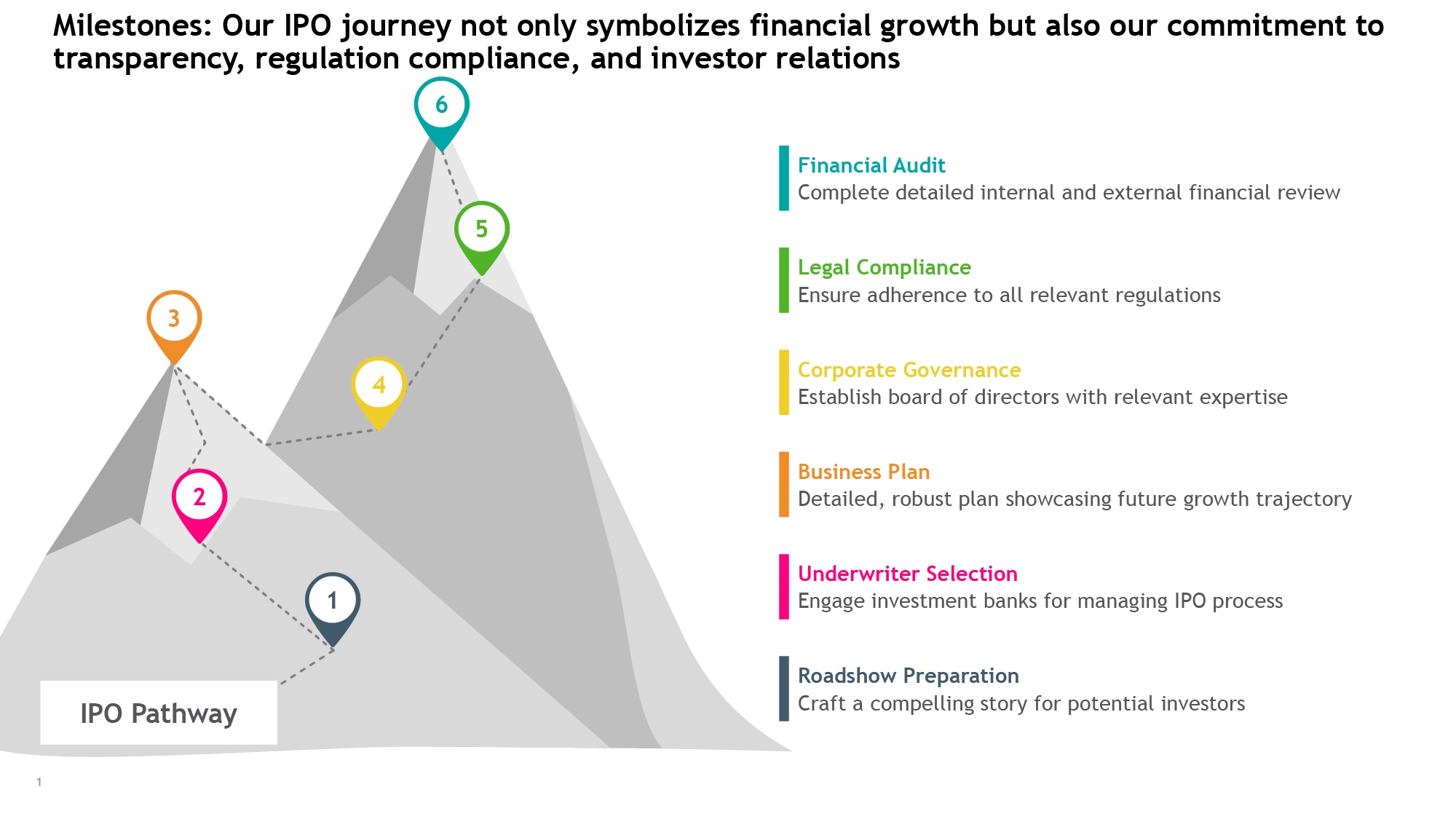 Milestones: Our IPO journey not only symbolizes financial growth but also our commitment to transparency, regulation compliance, and investor relations

6

5

3

4

2

1

IPO Pathway

Financial Audit
Complete detailed internal and external financial review

Legal Compliance
Ensure adherence to all relevant regulations

Corporate Governance
Establish board of directors with relevant expertise

Business Plan
Detailed, robust plan showcasing future growth trajectory

Underwriter Selection
Engage investment banks for managing IPO process

Roadshow Preparation
Craft a compelling story for potential investors

1